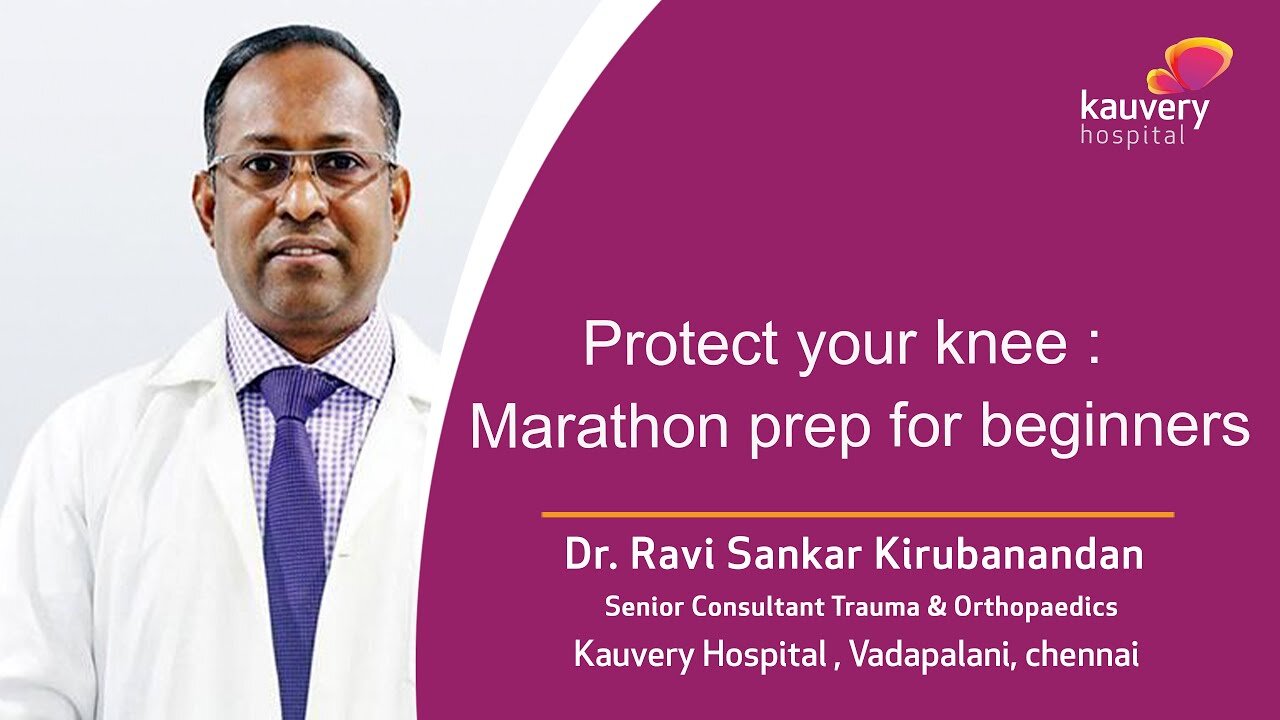 kauvery hospital

Protect your knee : Marathon prep for beginners

Dr. Ravi Sankar Kirubanandan
Senior Consultant Trauma & Orthopaedics
Kauvery Hospital , Vadapalani, chennai